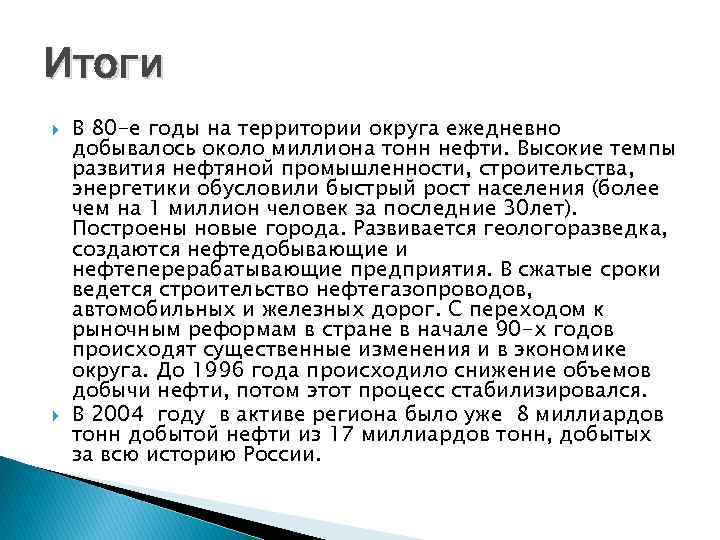 Итоги

В 80-е годы на территории округа ежедневно добывалось около миллиона тонн нефти. Высокие темпы развития нефтяной промышленности, строительства, энергетики обусловили быстрый рост населения (более чем на 1 миллион человек за последние 30лет). Построены новые города. Развивается геологоразведка, создаются нефтедобывающие и нефтеперерабатывающие предприятия. В сжатые сроки ведется строительство нефтегазопроводов, автомобильных и железных дорог. С переходом к рыночным реформам в стране в начале 90-х годов происходят существенные изменения и в экономике округа. До 1996 года происходило снижение объемов добычи нефти, потом этот процесс стабилизировался.

В 2004 году в активе региона было уже 8 миллиардов тонн добытой нефти из 17 миллиардов тонн, добытых за всю историю России.